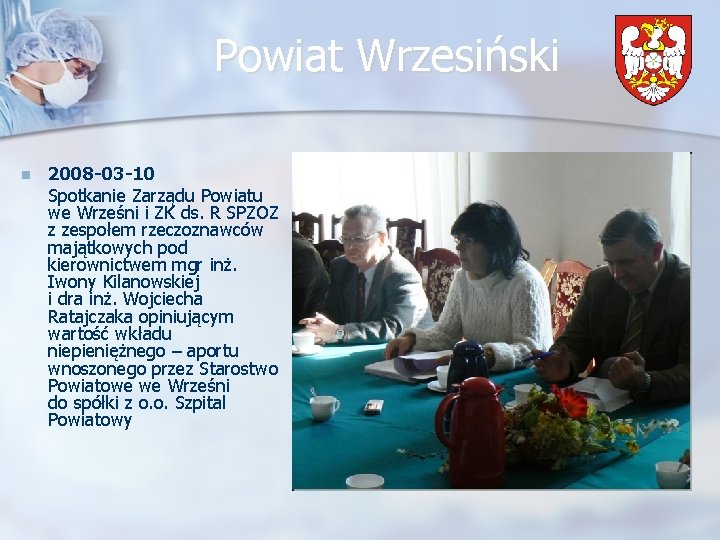 Powiat Wrzesiński

2008-03-10
Spotkanie Zarządu Powiatu we Wrześni i ZK ds. R SPZOZ z zespołem rzeczoznawców majątkowych pod kierownictwem mgr inż. Iwony Kilanowskiej i dra inż. Wojciecha Ratajczaka opiniującym wartość wkładu niepieniężnego – aportu wnoszonego przez Starostwo Powiatowe we Wrześni do spółki z o.o. Szpital Powiatowy